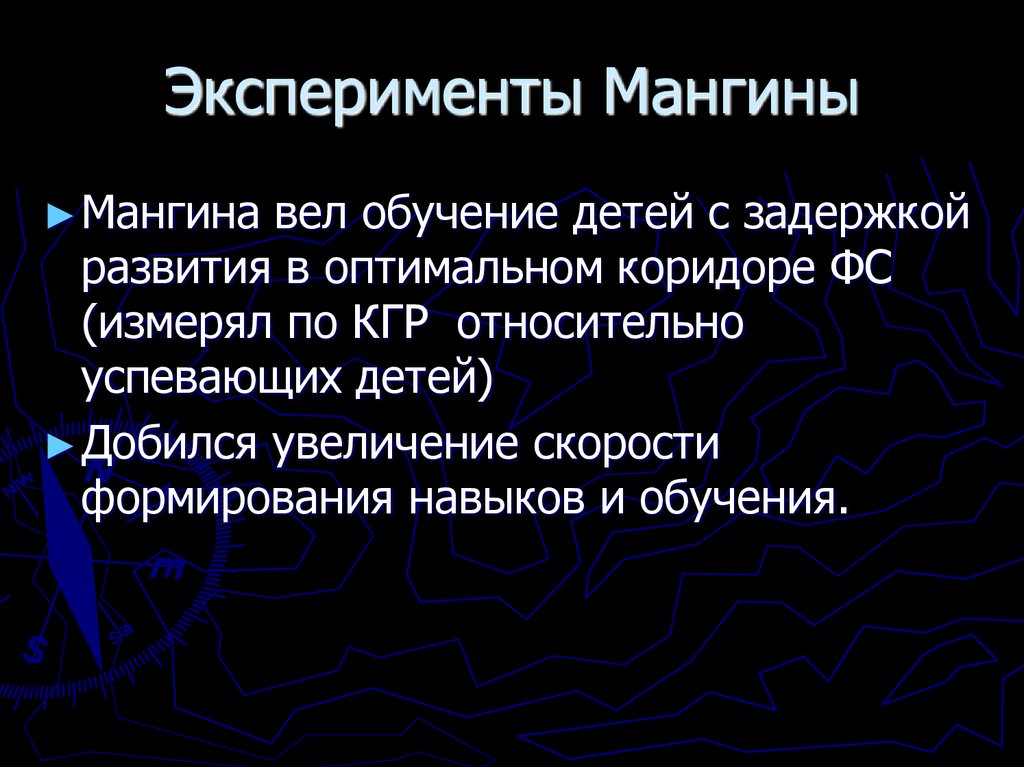 Эксперименты Мангины

► Мангина вел обучение детей с задержкой развития в оптимальном коридоре ФС (измерял по КГР относительно успевающих детей)

► Добился увеличение скорости формирования навыков и обучения.